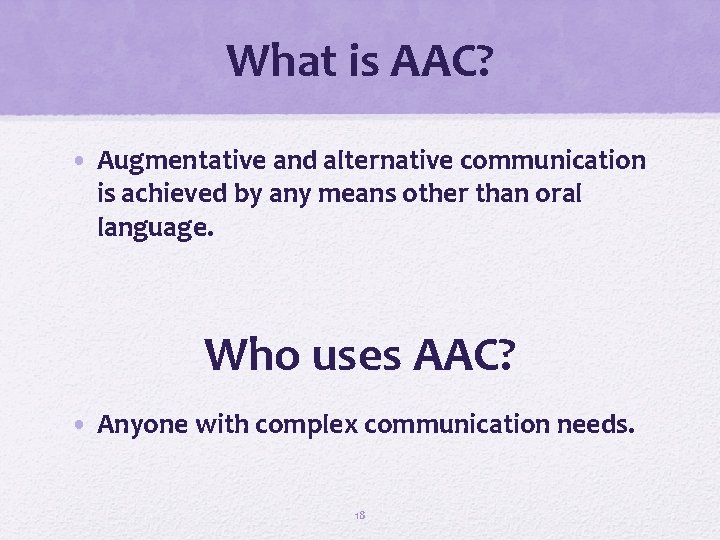 What is AAC?

• Augmentative and alternative communication is achieved by any means other than oral language.

Who uses AAC?

• Anyone with complex communication needs.

18